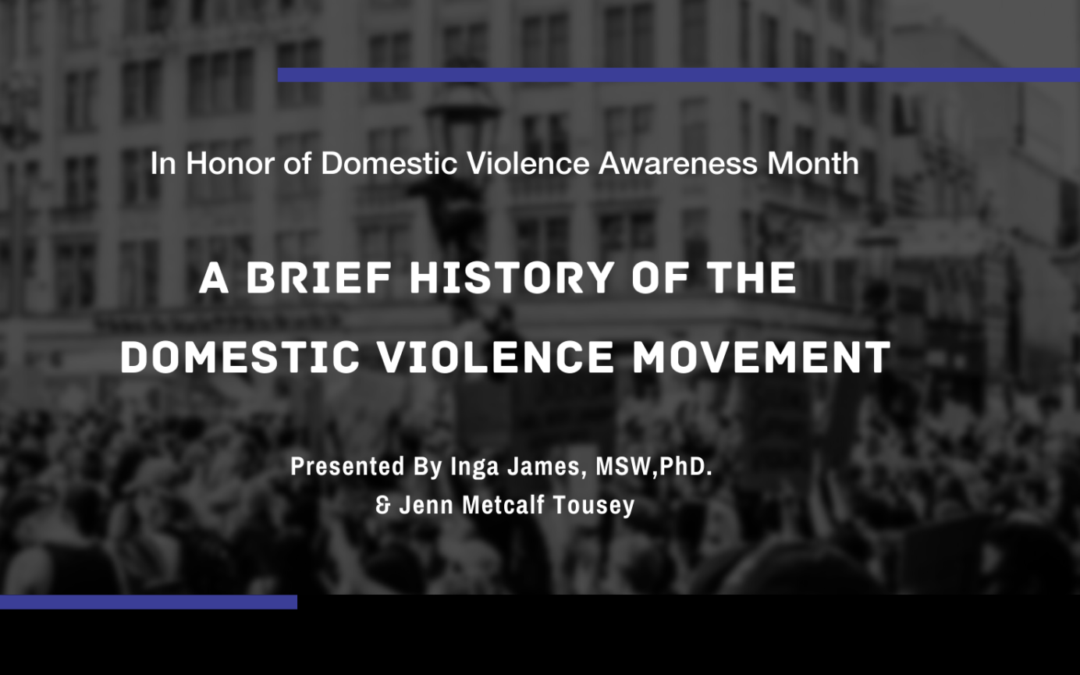 In Honor of Domestic Violence Awareness Month

A BRIEF HISTORY OF THE DOMESTIC VIOLENCE MOVEMENT

Presented By Inga James, MSW,PhD.
& Jenn Metcalf Tousey